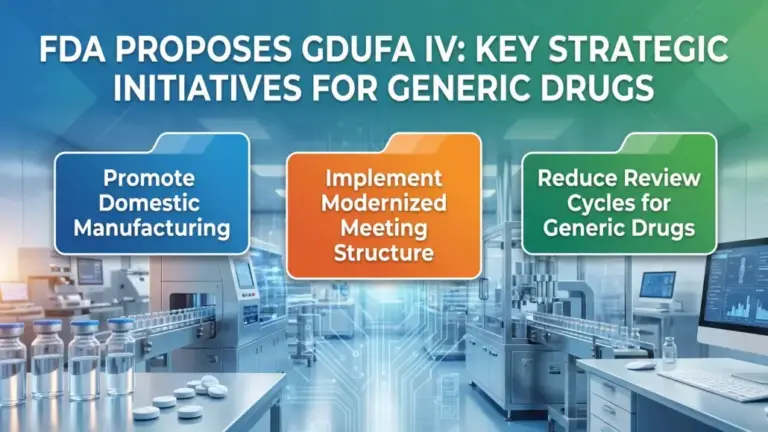 FDA PROPOSES GDUFA IV: KEY STRATEGIC INITIATIVES FOR GENERIC DRUGS

Promote Domestic Manufacturing

Implement Modernized Meeting Structure

Reduce Review Cycles for Generic Drugs